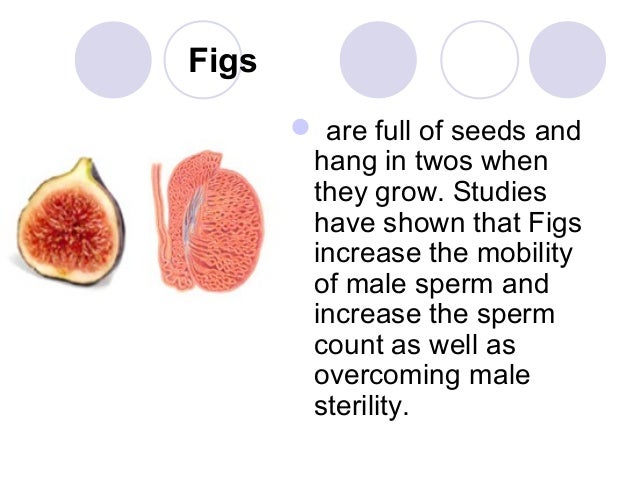 Figs

are full of seeds and hang in twos when they grow. Studies have shown that Figs increase the mobility of male sperm and increase the sperm count as well as overcoming male sterility.